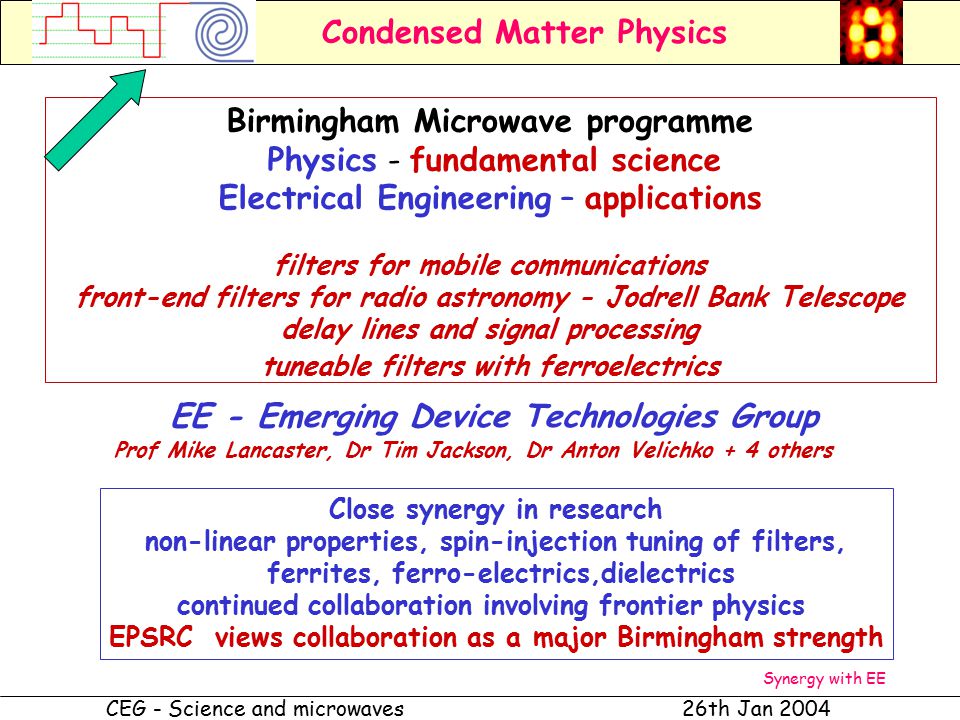 Condensed Matter Physics

Birmingham Microwave programme
Physics - fundamental science
Electrical Engineering – applications

filters for mobile communications
front-end filters for radio astronomy - Jodrell Bank Telescope
delay lines and signal processing
tuneable filters with ferroelectrics

EE - Emerging Device Technologies Group
Prof Mike Lancaster, Dr Tim Jackson, Dr Anton Velichko + 4 others

Close synergy in research
non-linear properties, spin-injection tuning of filters, ferrites, ferro-electrics,dielectrics
continued collaboration involving frontier physics
EPSRC views collaboration as a major Birmingham strength

Synergy with EE

CEG - Science and microwaves

26th Jan 2004